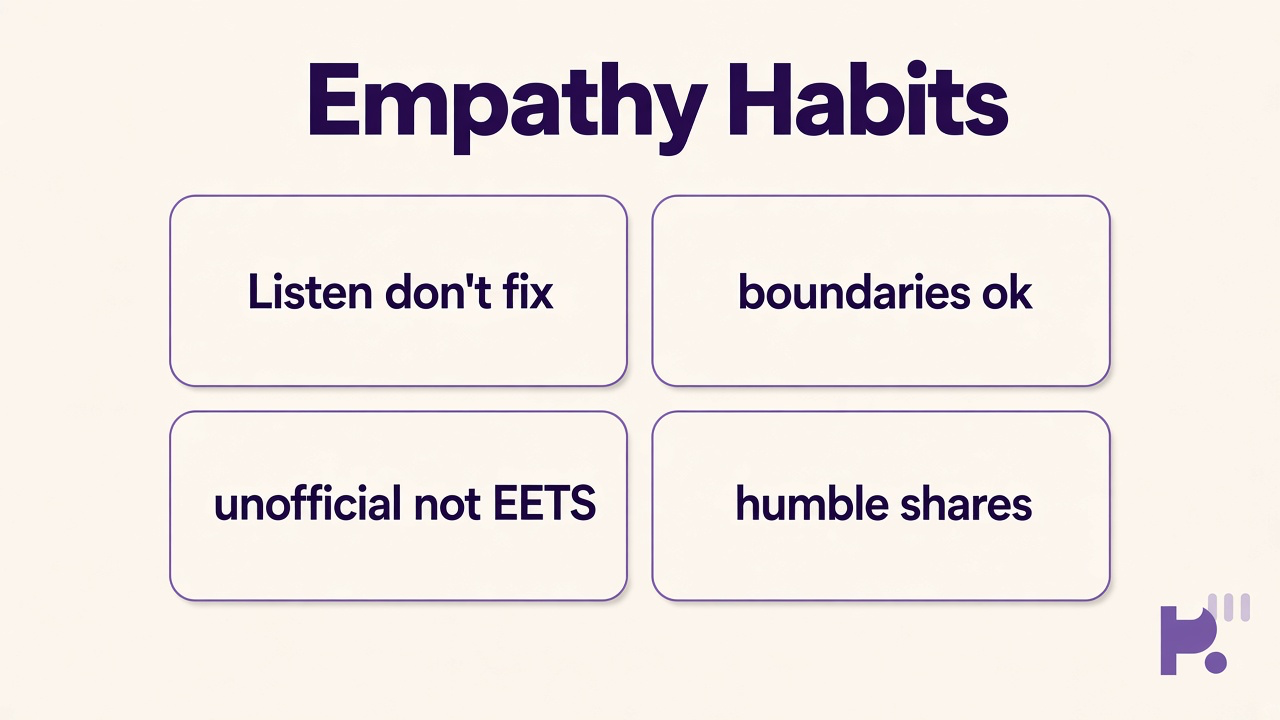 Empathy Habits

Listen don't fix

boundaries ok

unofficial not EETS

humble shares